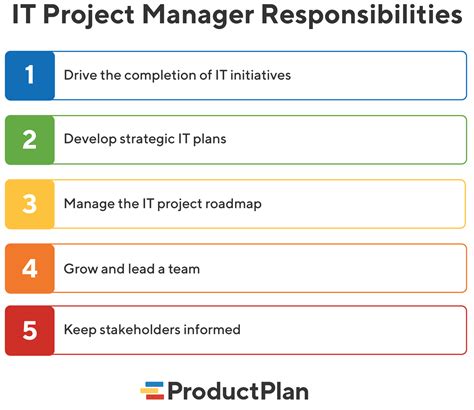 IT Project Manager Responsibilities

1 Drive the completion of IT initiatives

2 Develop strategic IT plans

3 Manage the IT project roadmap

4 Grow and lead a team

5 Keep stakeholders informed

ProductPlan